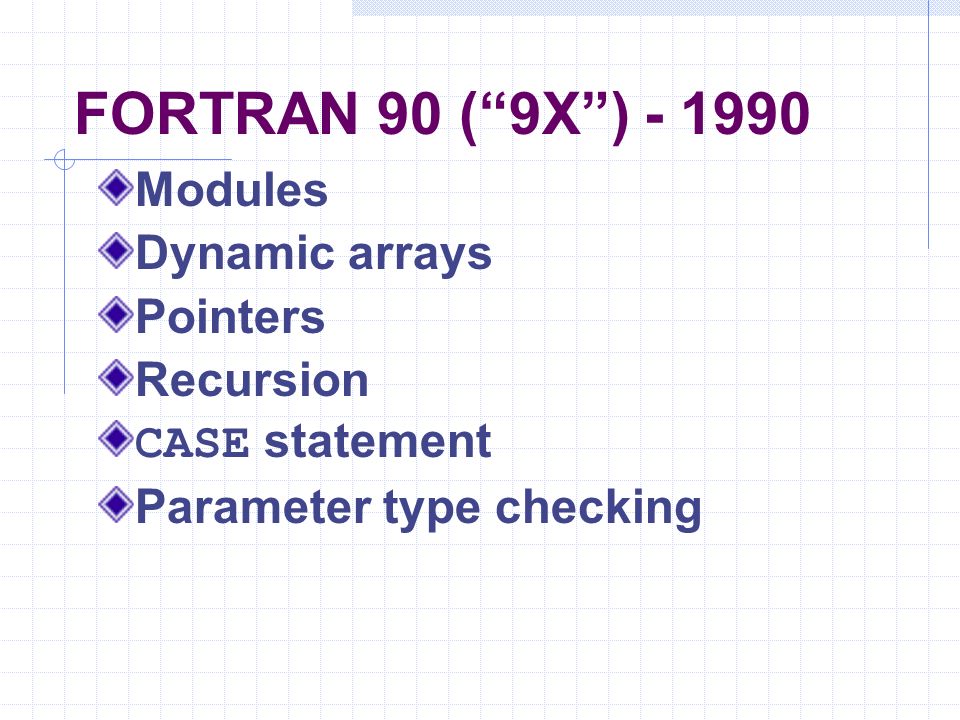 FORTRAN 90 (“9X”) - 1990

Modules
Dynamic arrays
Pointers
Recursion
CASE statement
Parameter type checking